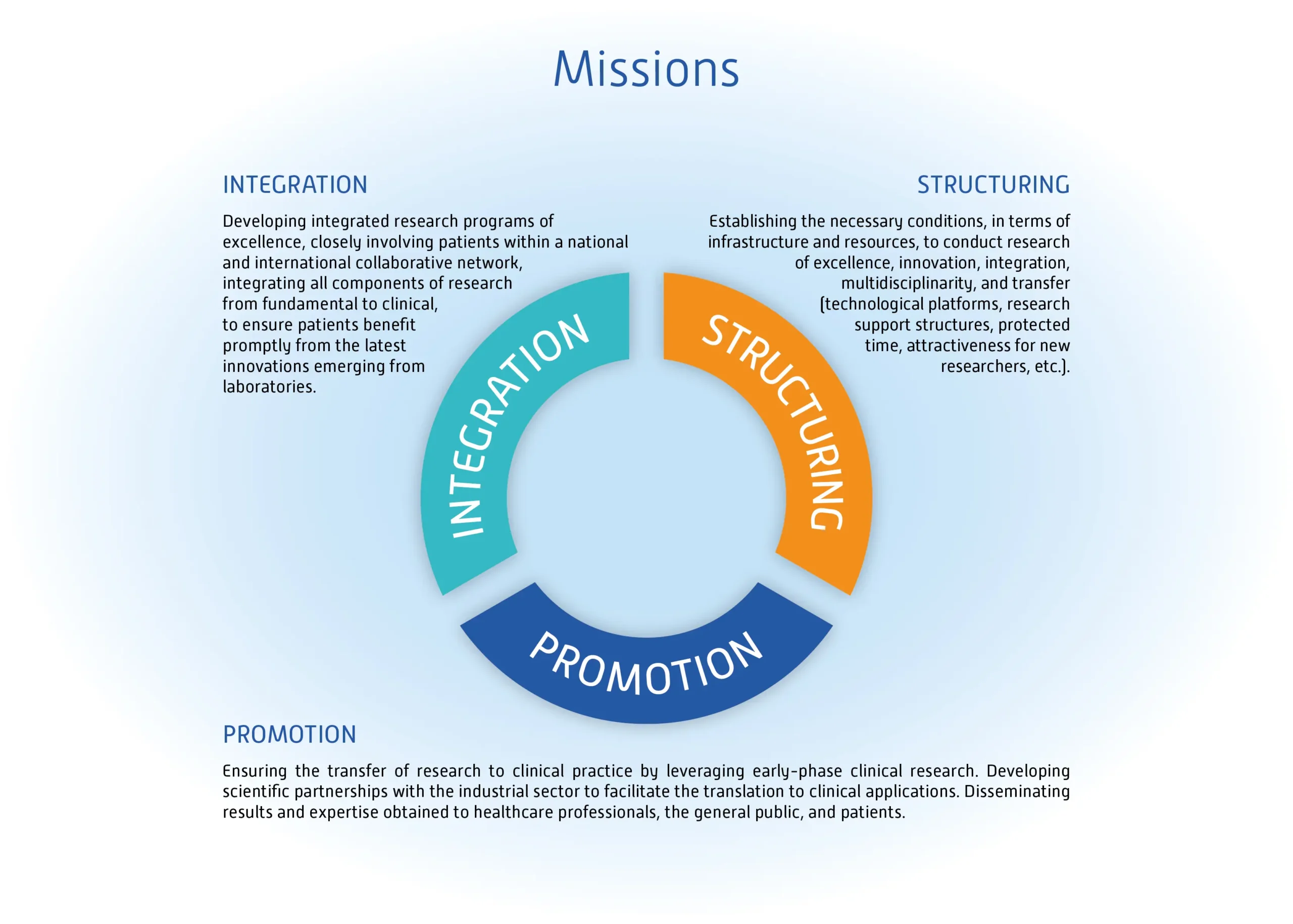 Missions

INTEGRATION

Developing integrated research programs of excellence, closely involving patients within a national and international collaborative network, integrating all components of research from fundamental to clinical, to ensure patients benefit promptly from the latest innovations emerging from laboratories.

STRUCTURING

Establishing the necessary conditions, in terms of infrastructure and resources, to conduct research of excellence, innovation, integration, multidisciplinarity, and transfer (technological platforms, research support structures, protected time, attractiveness for new researchers, etc.).

INTEGRATION

STRUCTURING

PROMOTION

PROMOTION

Ensuring the transfer of research to clinical practice by leveraging early-phase clinical research. Developing scientific partnerships with the industrial sector to facilitate the translation to clinical applications. Disseminating results and expertise obtained to healthcare professionals, the general public, and patients.